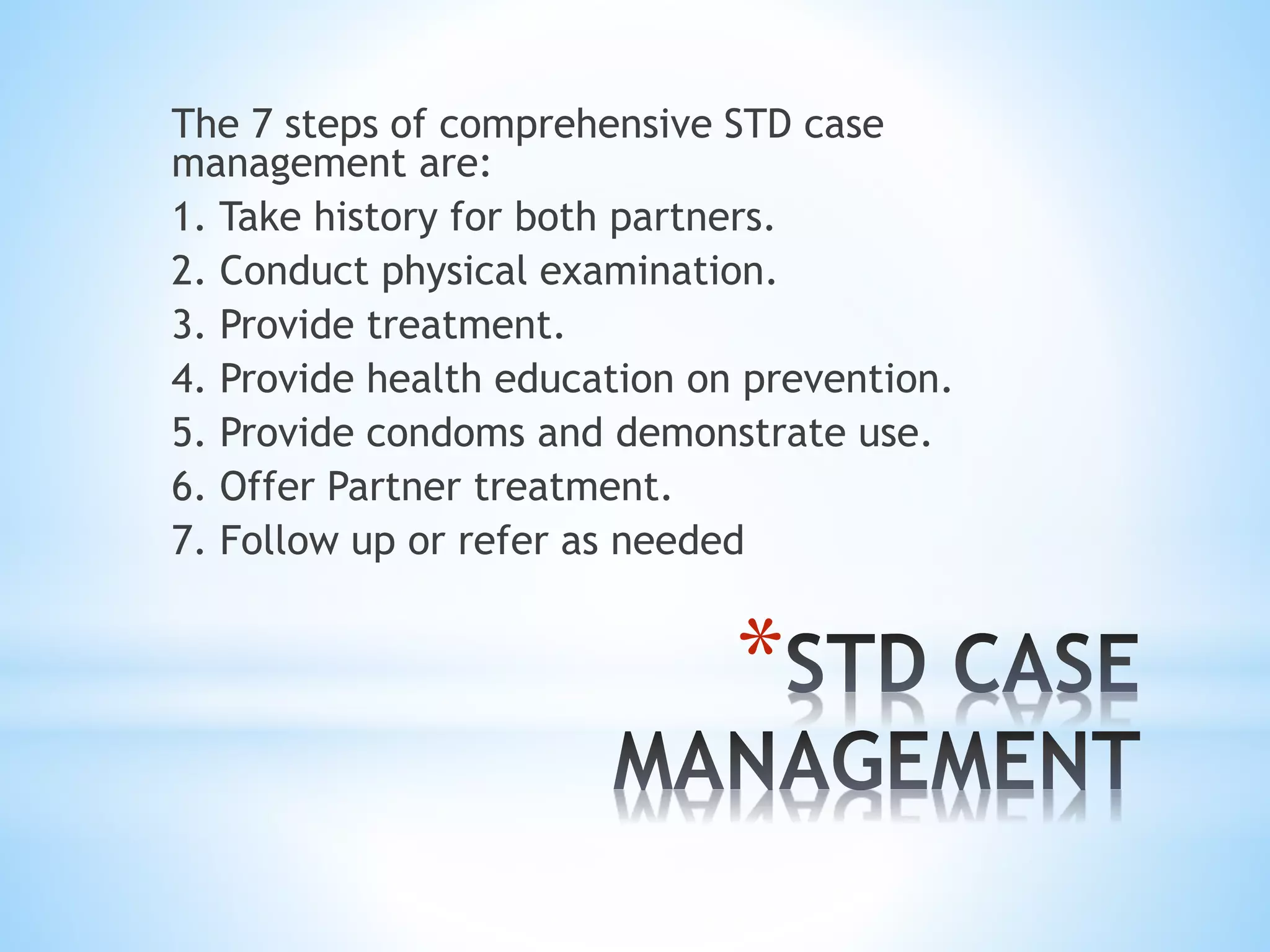 The 7 steps of comprehensive STD case management are:

1. Take history for both partners.
2. Conduct physical examination.
3. Provide treatment.
4. Provide health education on prevention.
5. Provide condoms and demonstrate use.
6. Offer Partner treatment.
7. Follow up or refer as needed

*STD CASE MANAGEMENT